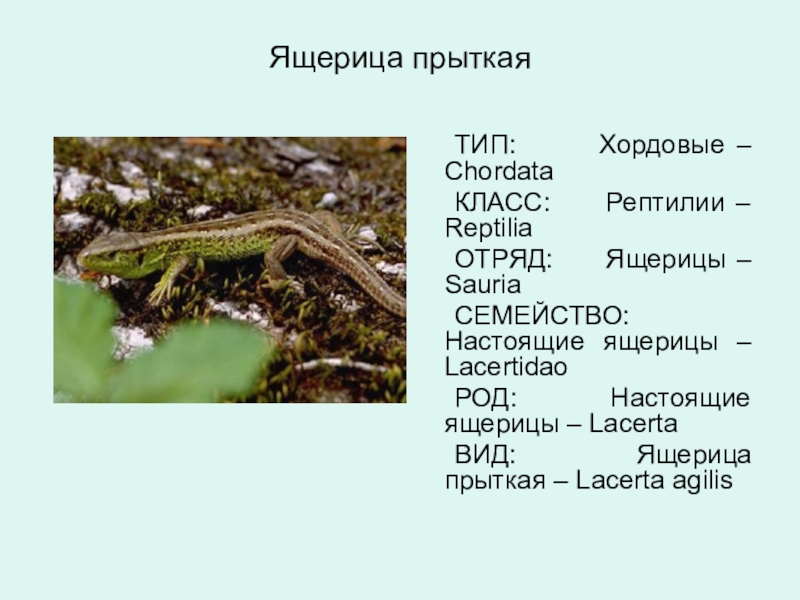 Ящерица прыткая

ТИП: Хордовые – Chordata

КЛАСС: Рептилии – Reptilia

ОТРЯД: Ящерицы – Sauria

СЕМЕЙСТВО: Настоящие ящерицы – Lacertidao

РОД: Настоящие ящерицы – Lacerta

ВИД: Ящерица прыткая – Lacerta agilis